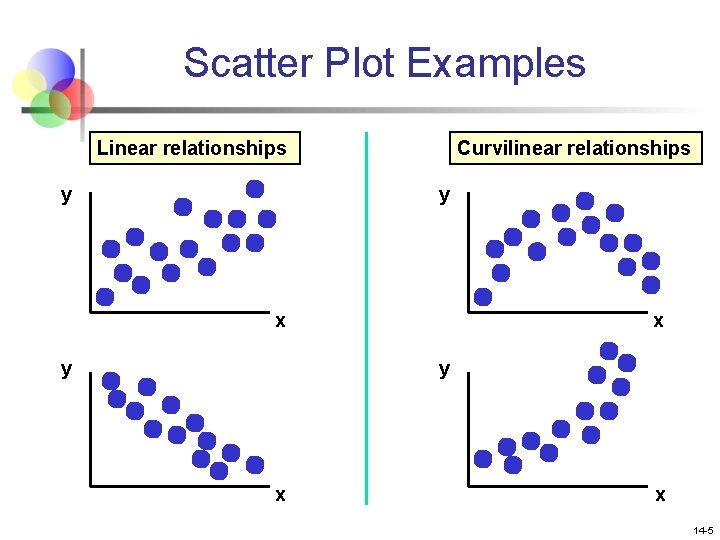 Scatter Plot Examples

Linear relationships

y

x

y

x

Curvilinear relationships

y

x

y

x

14-5